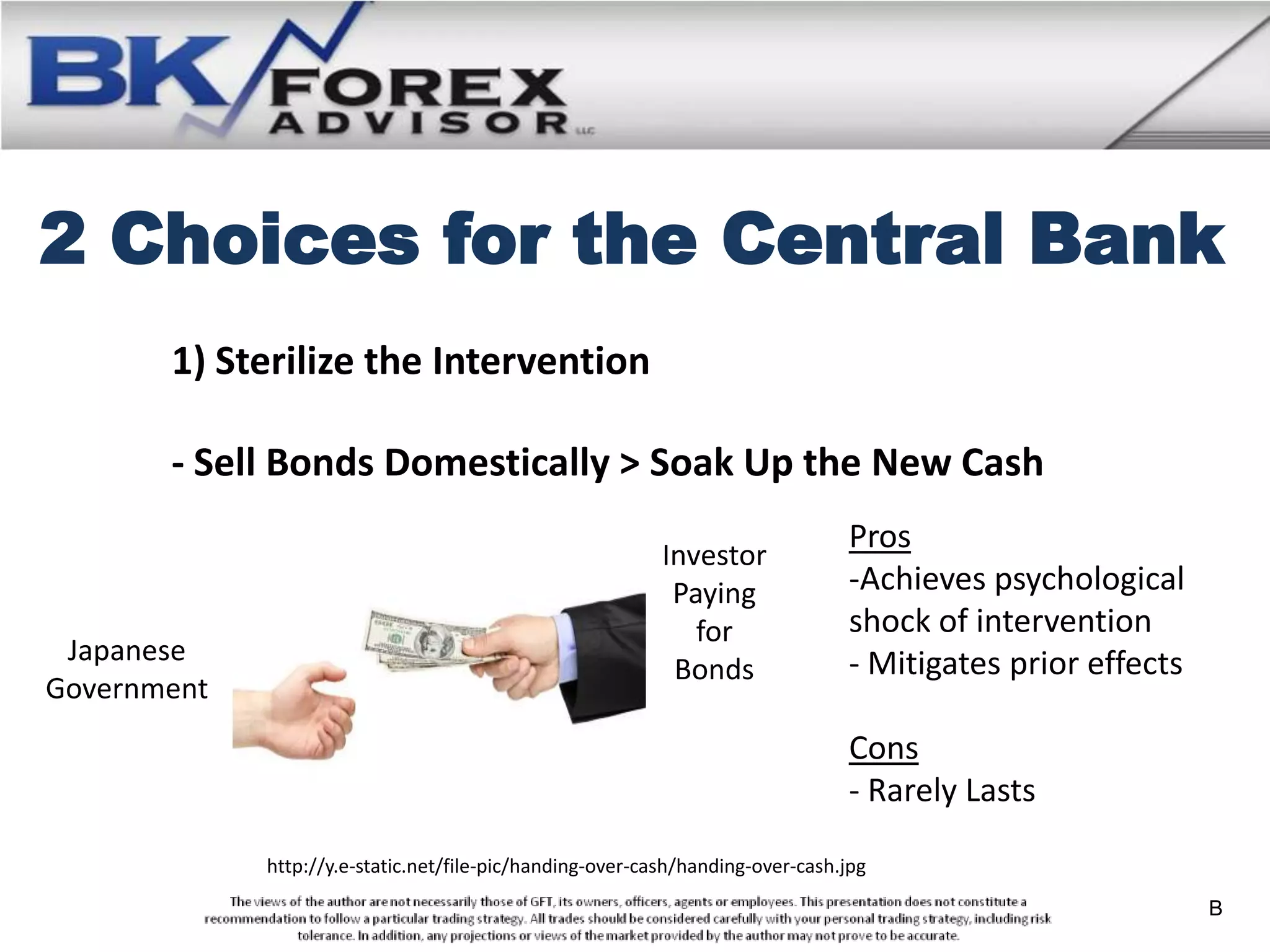 BK FOREX ADVISOR LLC

2 Choices for the Central Bank

1) Sterilize the Intervention

- Sell Bonds Domestically > Soak Up the New Cash

Japanese Government

Investor Paying for Bonds

Pros
-Achieves psychological shock of intervention
- Mitigates prior effects

Cons
- Rarely Lasts

http://y.e-static.net/file-pic/handing-over-cash/handing-over-cash.jpg

The views of the author are not necessarily those of GFT, its owners, officers, agents or employees. This presentation does not constitute a recommendation to follow a particular trading strategy. All trades should be considered carefully with your personal trading strategy, including risk tolerance. In addition, any projections or views of the market provided by the author may not prove to be accurate.

B